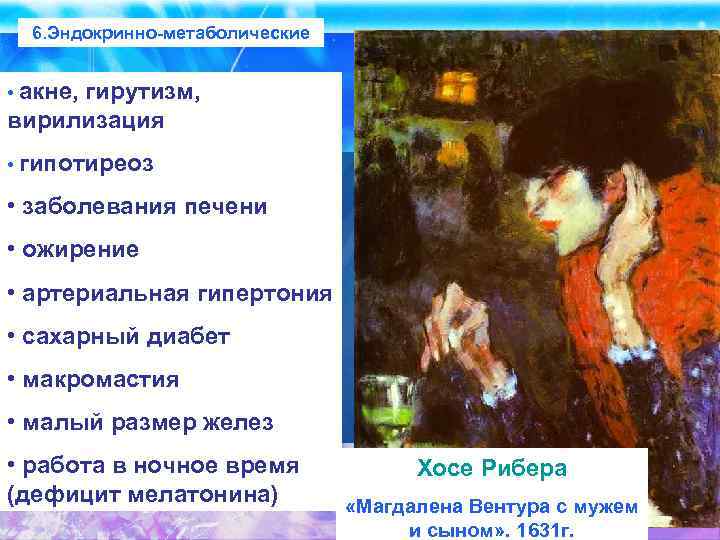 6.Эндокринно-метаболические

• акне, гирутизм, вирилизация

• гипотиреоз

• заболевания печени

• ожирение

• артериальная гипертония

• сахарный диабет

• макромастия

• малый размер желез

• работа в ночное время (дефицит мелатонина)

Хосе Рибера

«Магдалена Вентура с мужем и сыном». 1631г.